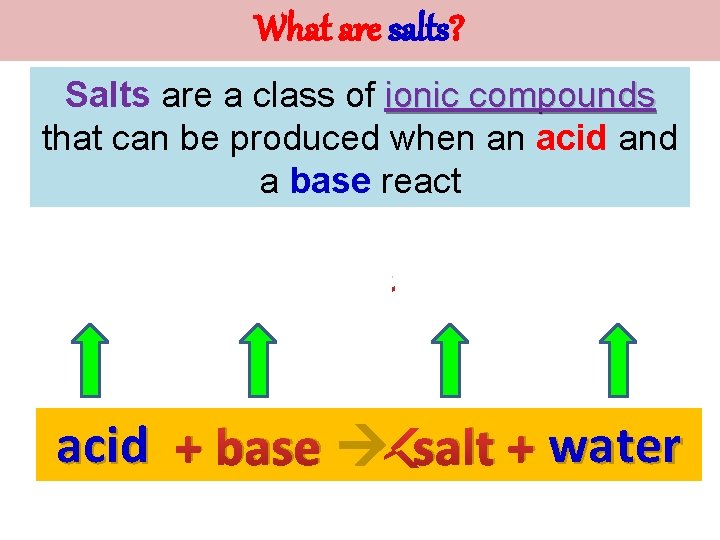 What are salts?

Salts are a class of ionic compounds that can be produced when an acid and a base react

acid + base → salt + water